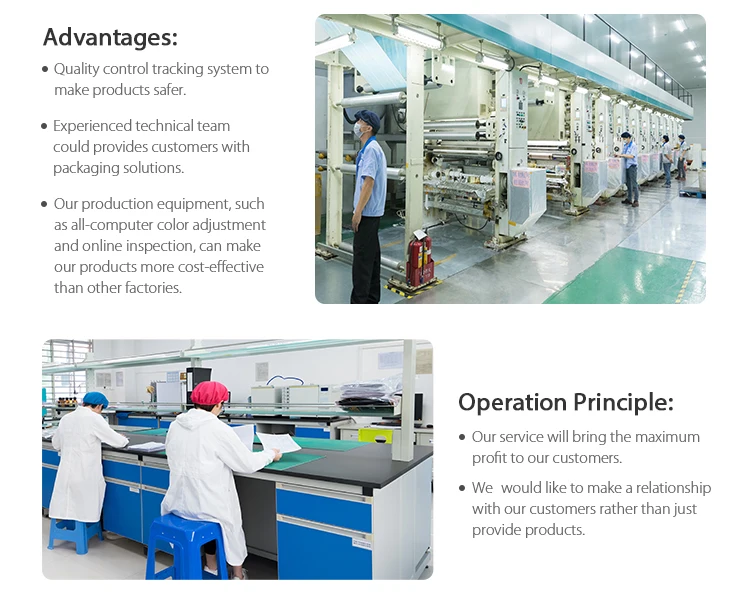 Advantages:

• Quality control tracking system to make products safer.

• Experienced technical team could provides customers with packaging solutions.

• Our production equipment, such as all-computer color adjustment and online inspection, can make our products more cost-effective than other factories.

Operation Principle:

• Our service will bring the maximum profit to our customers.

• We  would like to make a relationship with our customers rather than just provide products.